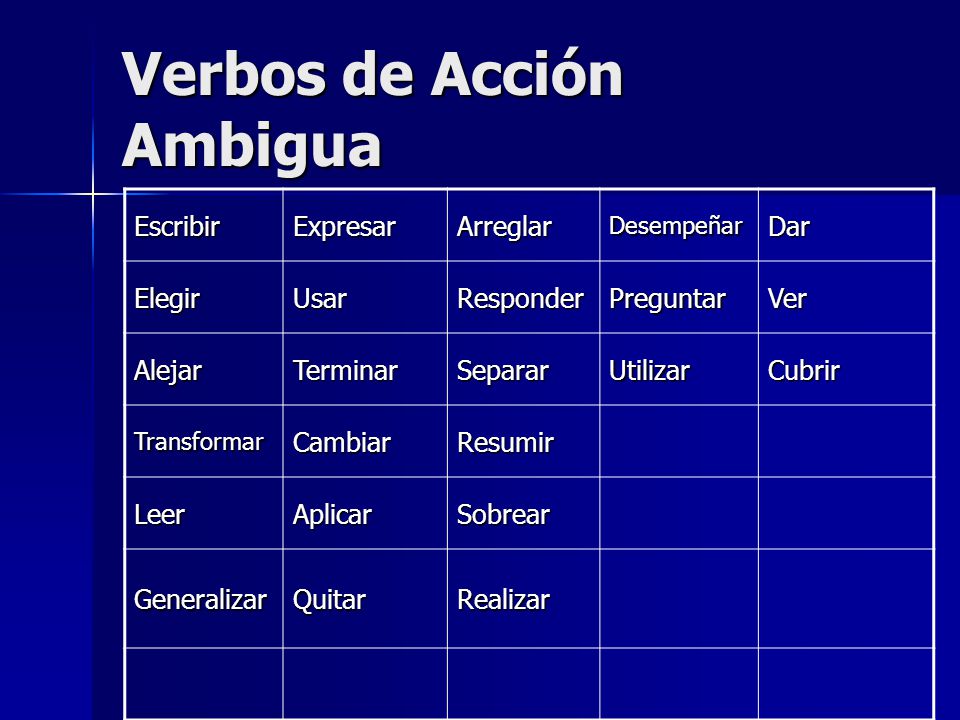 Verbos de Acción Ambigua

| Escribir | Expresar | Arreglar | Desempeñar | Dar |
|---|---|---|---|---|
| Elegir | Usar | Responder | Preguntar | Ver |
| Alejar | Terminar | Separar | Utilizar | Cubrir |
| Transformar | Cambiar | Resumir | | |
| Leer | Aplicar | Sobrear | | |
| Generalizar | Quitar | Realizar | | |
| | | | | |